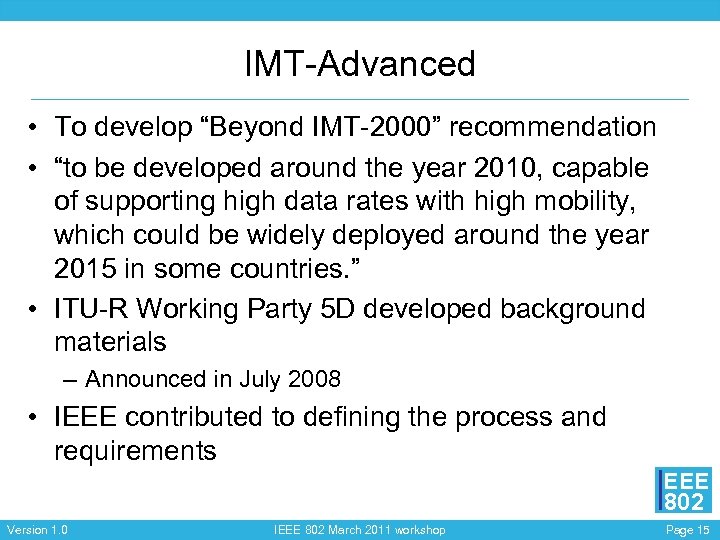 IMT-Advanced

• To develop “Beyond IMT-2000” recommendation

• “to be developed around the year 2010, capable of supporting high data rates with high mobility, which could be widely deployed around the year 2015 in some countries.”

• ITU-R Working Party 5D developed background materials

– Announced in July 2008

• IEEE contributed to defining the process and requirements

IEEE 802

Version 1.0

IEEE 802 March 2011 workshop

Page 15